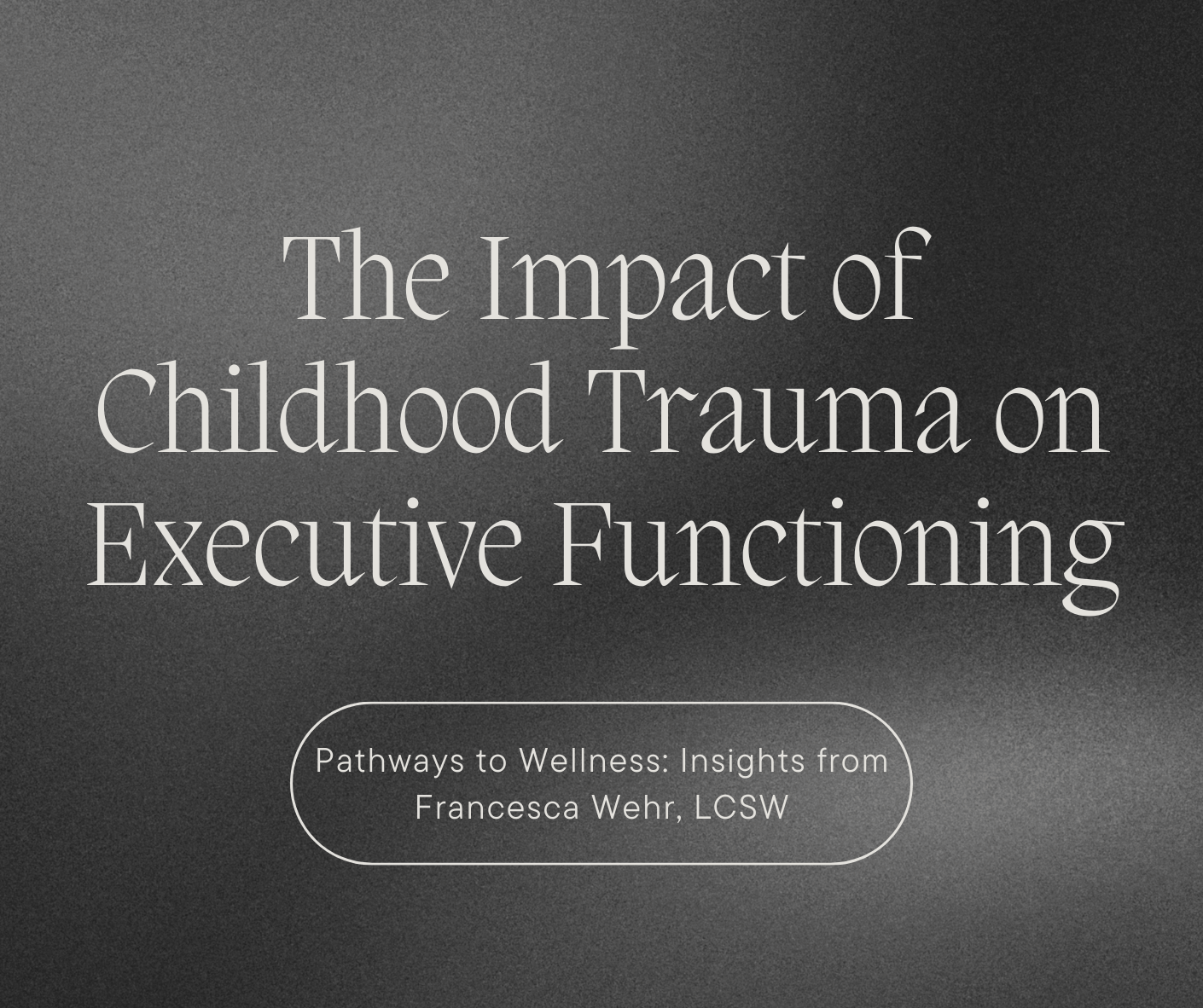 The Impact of Childhood Trauma on Executive Functioning

Pathways to Wellness: Insights from Francesca Wehr, LCSW